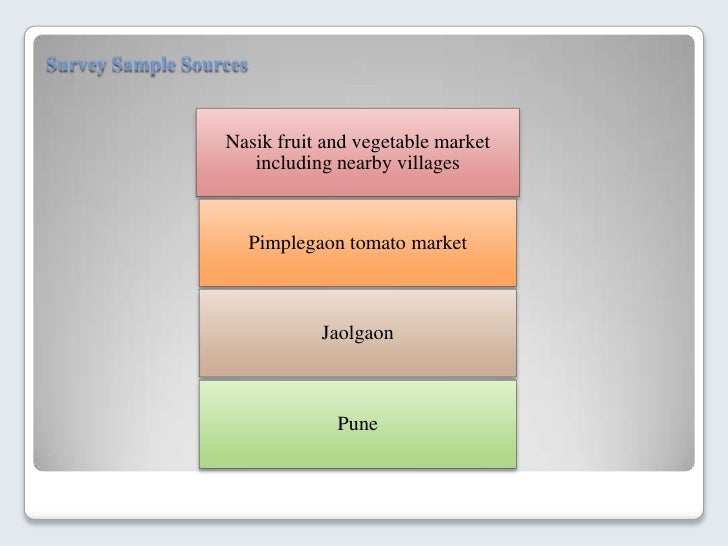 Survey Sample Sources

Nasik fruit and vegetable market including nearby villages

Pimplegaon tomato market

Jaolgaon

Pune